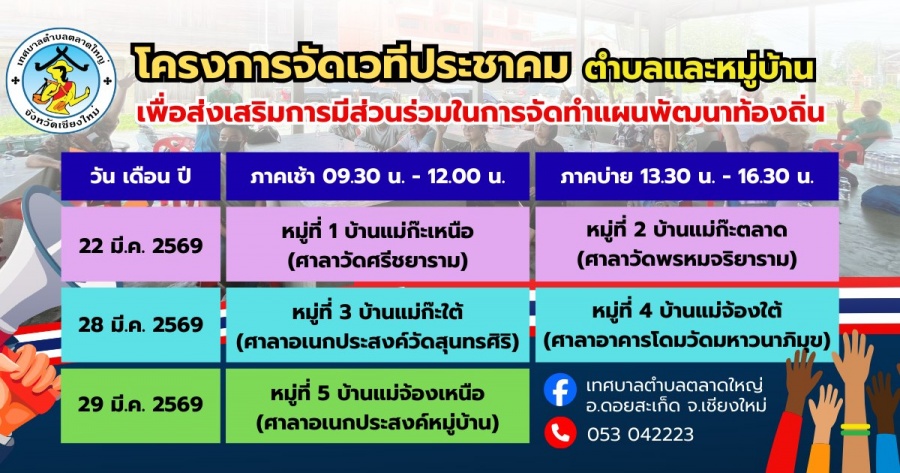 เทศบาลตำบลตลาดใหญ่ จังหวัดเชียงใหม่

โครงการจัดเวทีประชาคม ตำบลและหมู่บ้าน

เพื่อส่งเสริมการมีส่วนร่วมในการจัดทำแผนพัฒนาท้องถิ่น

| วัน เดือน ปี | ภาคเช้า 09.30 น. - 12.00 น. | ภาคบ่าย 13.30 น. - 16.30 น. |
|---|---|---|
| 22 มี.ค. 2569 | หมู่ที่ 1 บ้านแม่ก๊ะเหนือ (ศาลาวัดศรีชยาราม) | หมู่ที่ 2 บ้านแม่ก๊ะตลาด (ศาลาวัดพรหมจริยาราม) |
| 28 มี.ค. 2569 | หมู่ที่ 3 บ้านแม่ก๊ะใต้ (ศาลาอเนกประสงค์วัดสุนทรศิริ) | หมู่ที่ 4 บ้านแม่จ้องใต้ (ศาลาอาคารโดมวัดมหาวนาภิมุข) |
| 29 มี.ค. 2569 | หมู่ที่ 5 บ้านแม่จ้องเหนือ (ศาลาอเนกประสงค์หมู่บ้าน) | |

เทศบาลตำบลตลาดใหญ่ อ.ดอยสะเก็ด จ.เชียงใหม่

053 042223